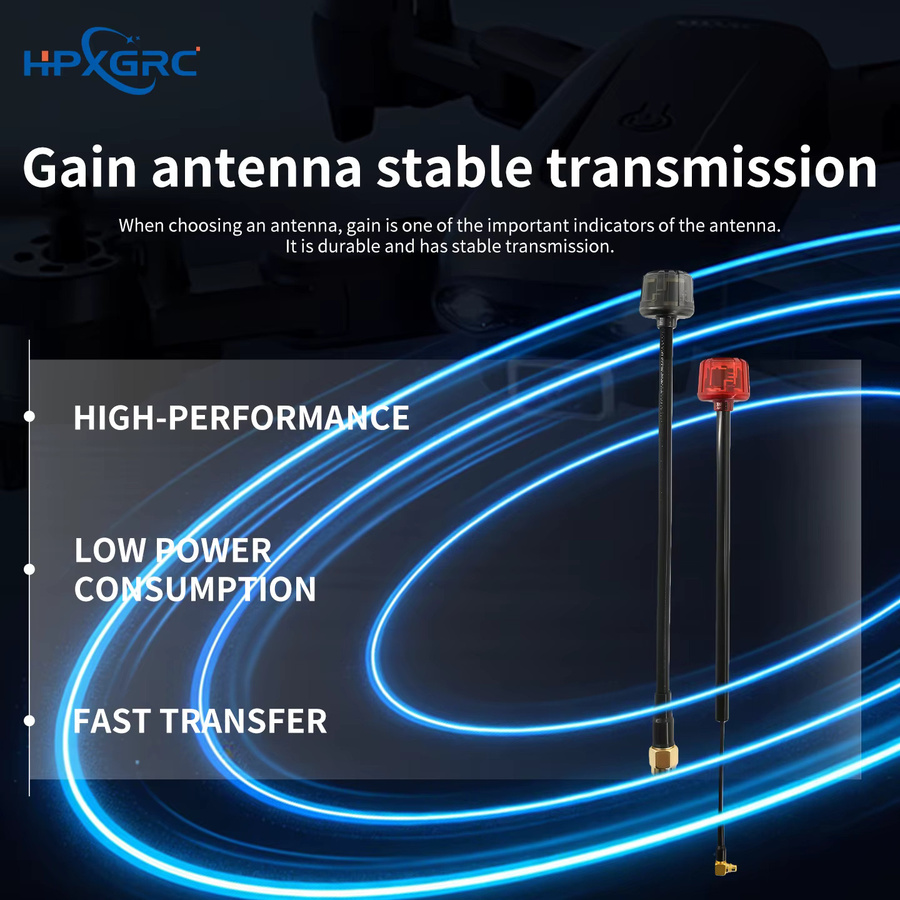 HPXGRC

Gain antenna stable transmission

When choosing an antenna, gain is one of the important indicators of the antenna. It is durable and has stable transmission.

HIGH-PERFORMANCE

LOW POWER CONSUMPTION

FAST TRANSFER